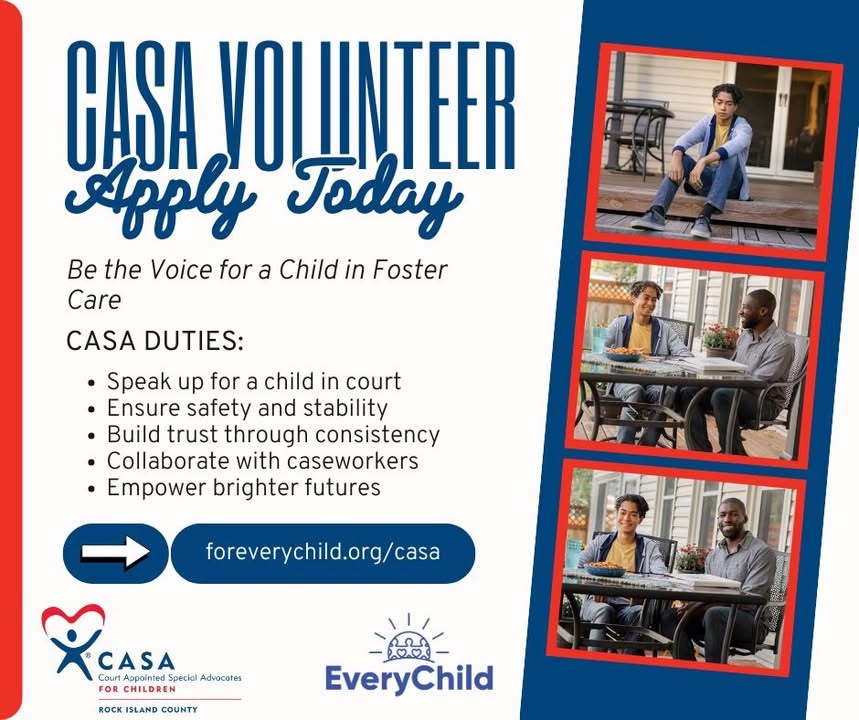 CASA VOLUNTEER
Apply Today

Be the Voice for a Child in Foster Care

CASA DUTIES:

- Speak up for a child in court
- Ensure safety and stability
- Build trust through consistency
- Collaborate with caseworkers
- Empower brighter futures

foreverychild.org/casa

CASA
Court Appointed Special Advocates
FOR CHILDREN
ROCK ISLAND COUNTY

EveryChild